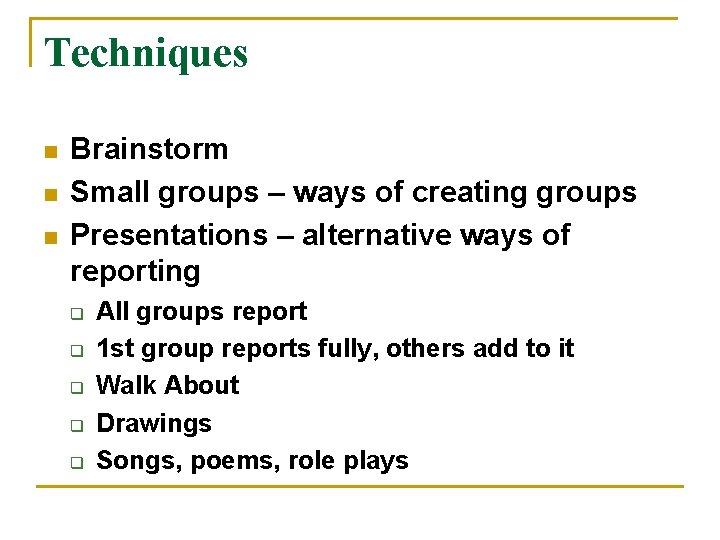 Techniques

- Brainstorm
- Small groups – ways of creating groups
- Presentations – alternative ways of reporting
  - All groups report
  - 1st group reports fully, others add to it
  - Walk About
  - Drawings
  - Songs, poems, role plays